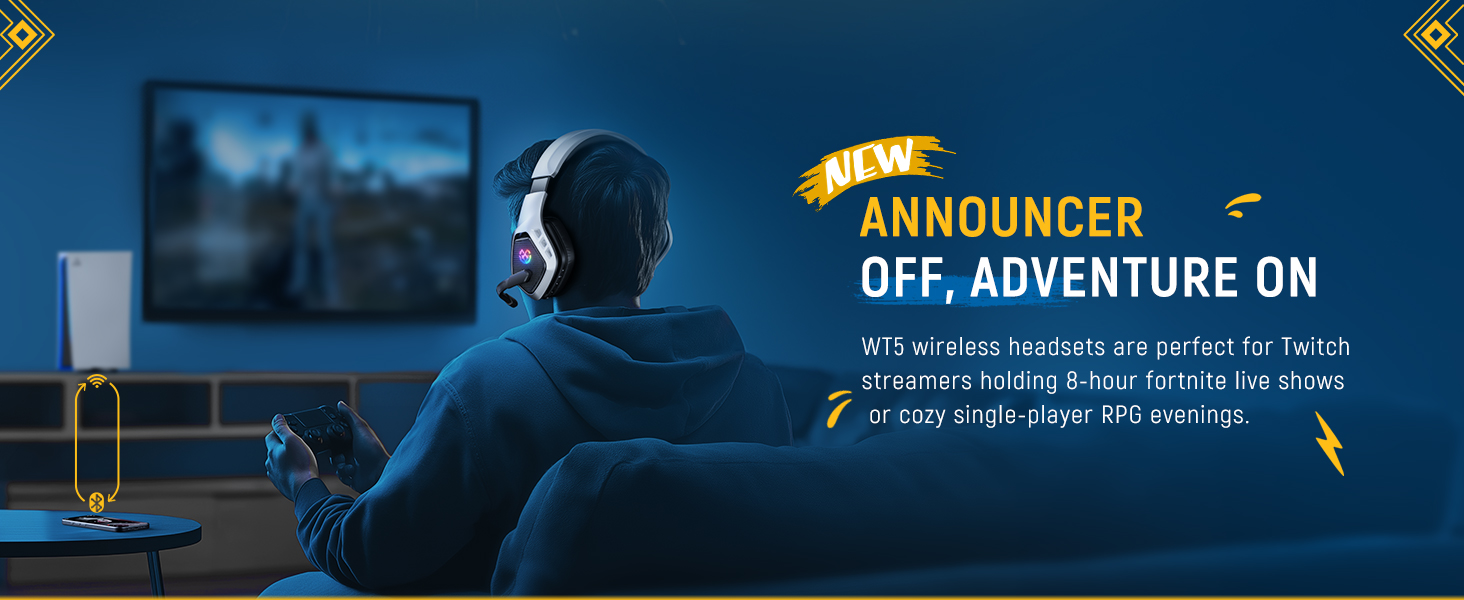 NEW
ANNOUNCER
OFF, ADVENTURE ON

WT5 wireless headsets are perfect for Twitch streamers holding 8-hour fortnite live shows or cozy single-player RPG evenings.